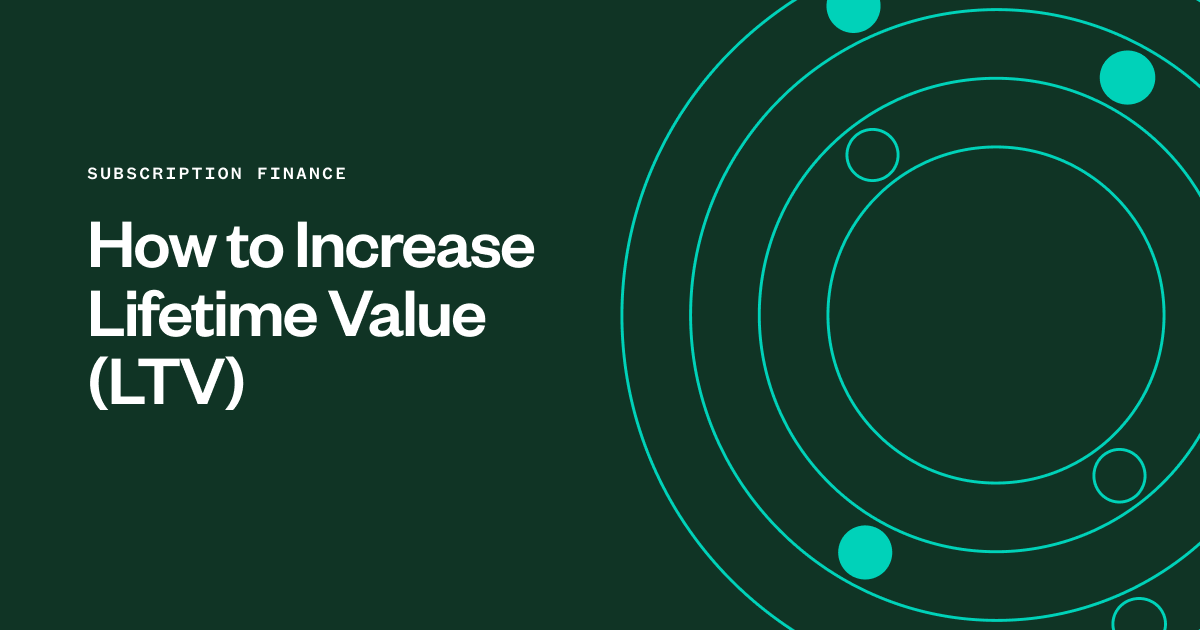 SUBSCRIPTION FINANCE

How to Increase Lifetime Value (LTV)